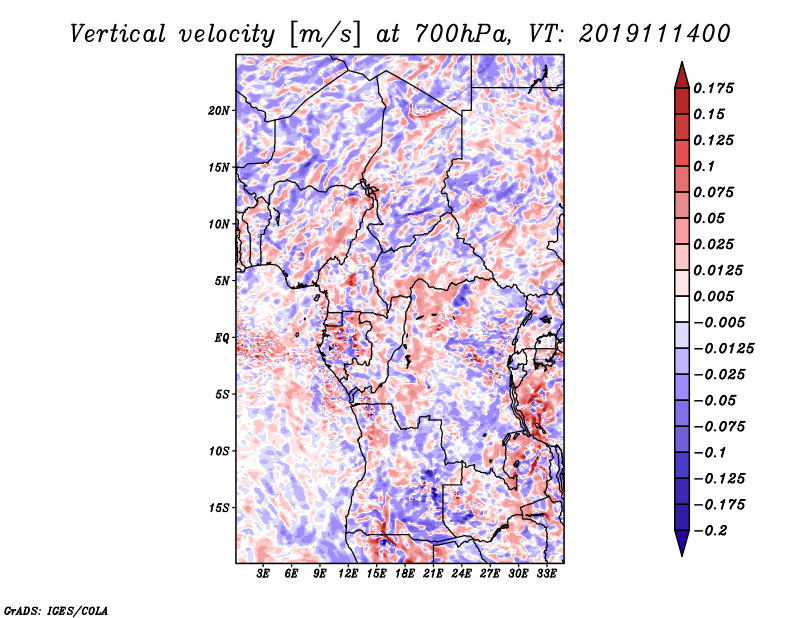 Vertical velocity [m/s] at 700hPa, VT: 2019111400

20N
15N
10N
5N
EQ
5S
10S
15S

3E 6E 9E 12E 15E 18E 21E 24E 27E 30E 33E

0.175
0.15
0.125
0.1
0.075
0.05
0.025
0.0125
0.005
−0.005
−0.0125
−0.025
−0.05
−0.075
−0.1
−0.125
−0.175
−0.2

GrADS: IGES/COLA